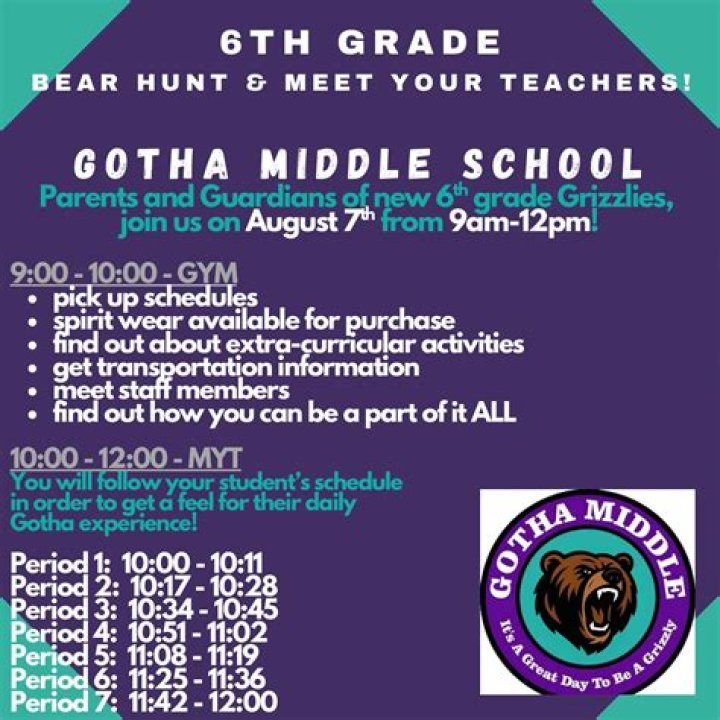 6TH GRADE

BEAR HUNT & MEET YOUR TEACHERS!

GOTHA MIDDLE SCHOOL

Parents and Guardians of new 6$^{th}$ grade Grizzlies, join us on August 7$^{th}$ from 9am-12pm!

9:00 - 10:00 - GYM
- pick up schedules
- spirit wear available for purchase
- find out about extra-curricular activities
- get transportation information
- meet staff members
- find out how you can be a part of it ALL

10:00 - 12:00 - MYT
You will follow your student's schedule in order to get a feel for their daily Gotha experience!

Period 1: 10:00 - 10:11
Period 2: 10:17 - 10:28
Period 3: 10:34 - 10:45
Period 4: 10:51 - 11:02
Period 5: 11:08 - 11:19
Period 6: 11:25 - 11:36
Period 7: 11:42 - 12:00

GOTHA MIDDLE
It's A Great Day To Be A Grizzly